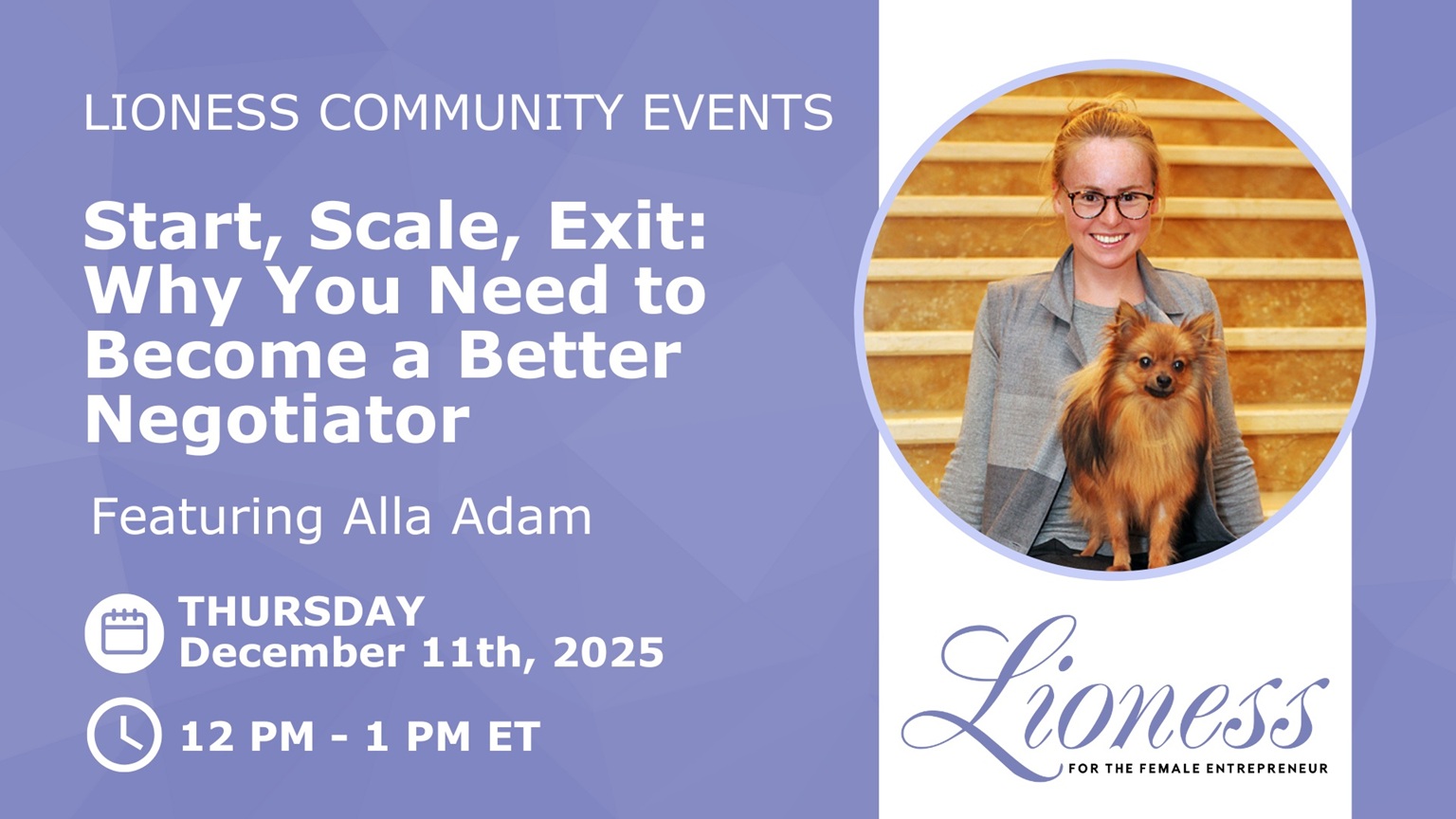 LIONESS COMMUNITY EVENTS

Start, Scale, Exit: Why You Need to Become a Better Negotiator

Featuring Alla Adam

THURSDAY
December 11th, 2025

12 PM - 1 PM ET

Lioness
FOR THE FEMALE ENTREPRENEUR